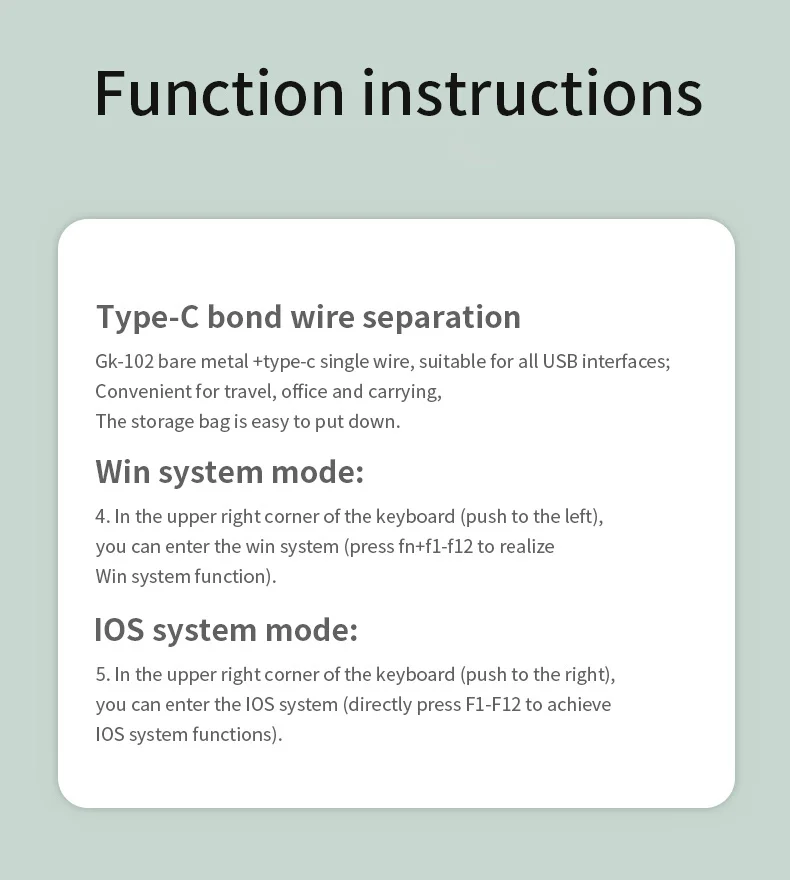 Function instructions

Type-C bond wire separation

Gk-102 bare metal +type-c single wire, suitable for all USB interfaces; Convenient for travel, office and carrying, The storage bag is easy to put down.

Win system mode:

4. In the upper right corner of the keyboard (push to the left), you can enter the win system (press fn+f1-f12 to realize Win system function).

IOS system mode:

5. In the upper right corner of the keyboard (push to the right), you can enter the IOS system (directly press F1-F12 to achieve IOS system functions).